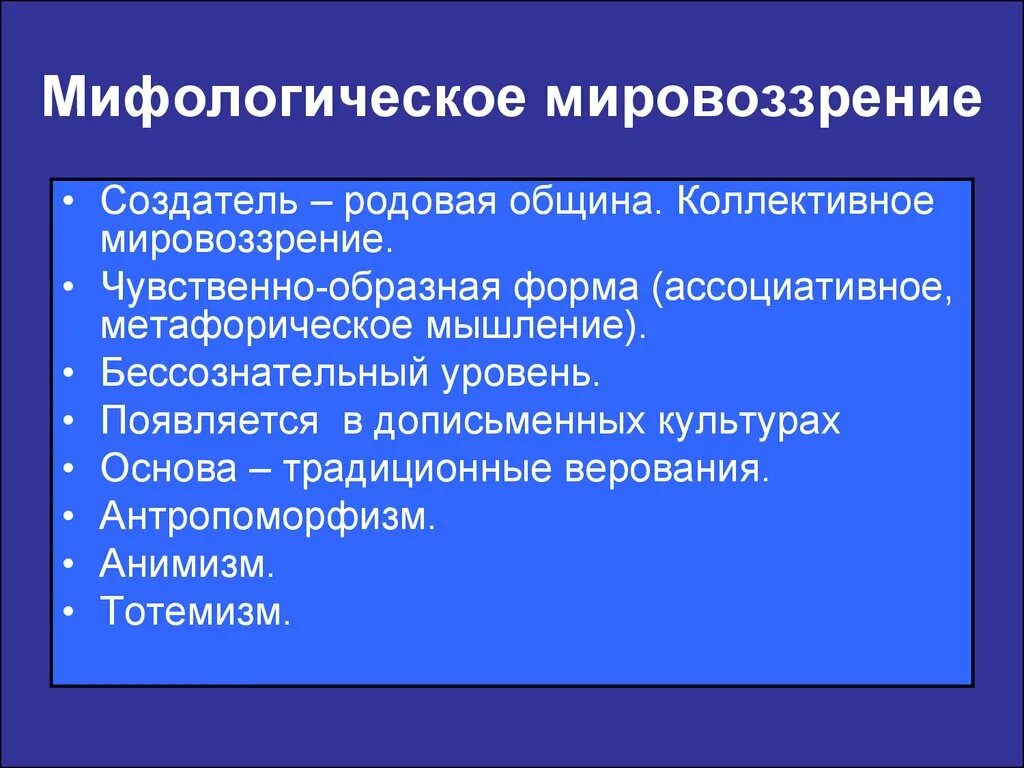 Мифологическое мировоззрение

• Создатель – родовая община. Коллективное мировоззрение.
• Чувственно-образная форма (ассоциативное, метафорическое мышление).
• Бессознательный уровень.
• Появляется в дописьменных культурах
• Основа – традиционные верования.
• Антропоморфизм.
• Анимизм.
• Тотемизм.